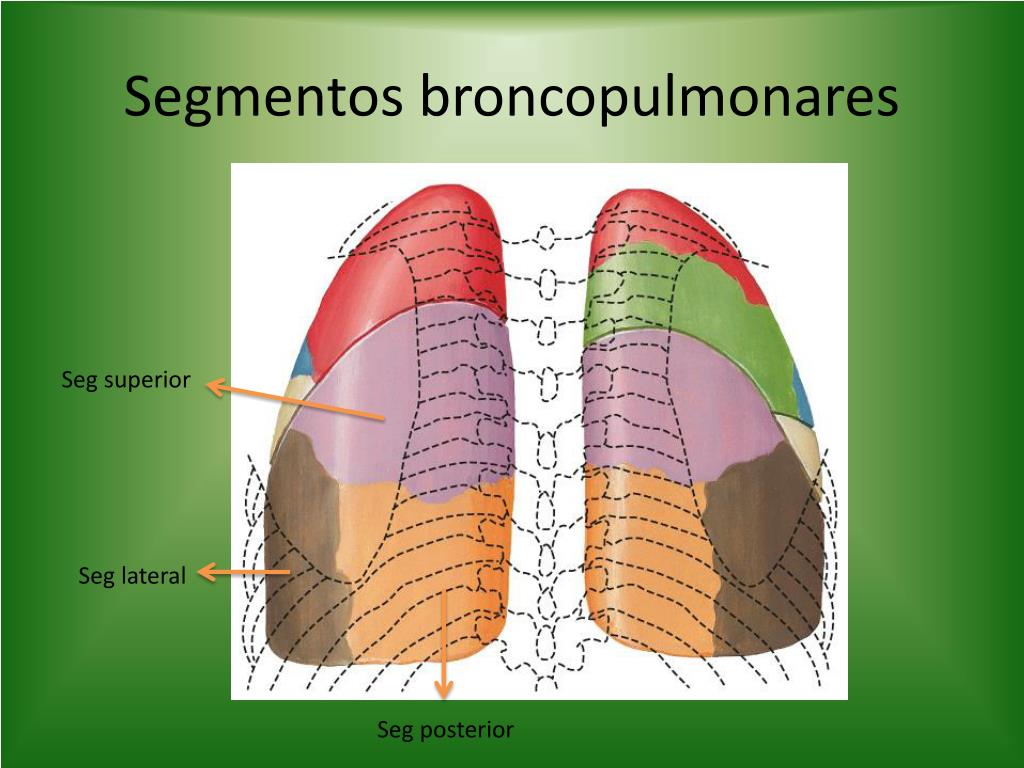 Segmentos broncopulmonares

Seg superior

Seg lateral

Seg posterior